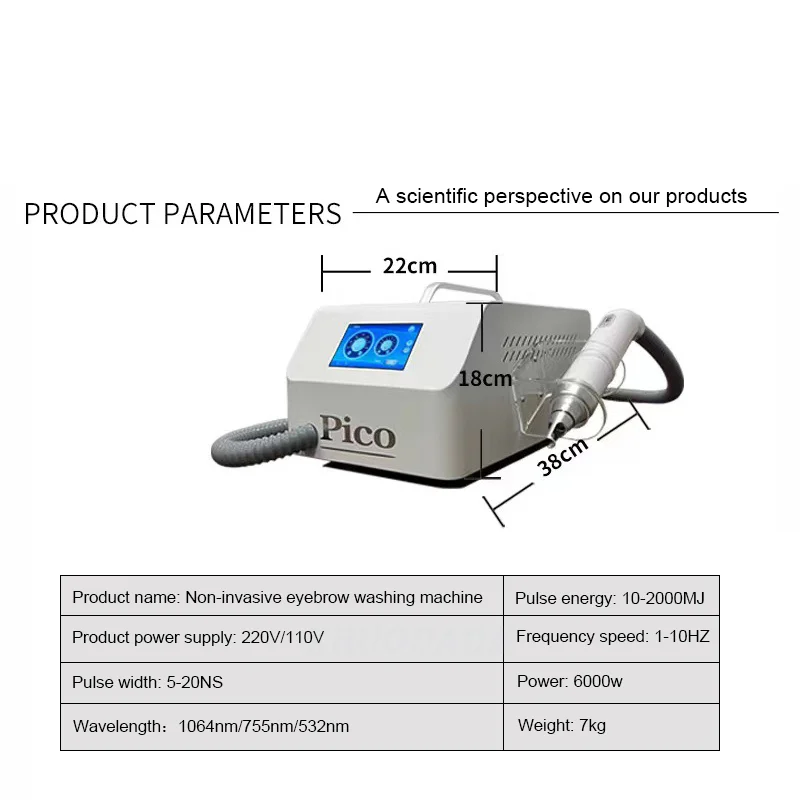 PRODUCT PARAMETERS

A scientific perspective on our products

22cm

18cm

38cm

Pico

| Product name: Non-invasive eyebrow washing machine | Pulse energy: 10-2000MJ |
|---|---|
| Product power supply: 220V/110V | Frequency speed: 1-10HZ |
| Pulse width: 5-20NS | Power: 6000w |
| Wavelength：1064nm/755nm/532nm | Weight: 7kg |